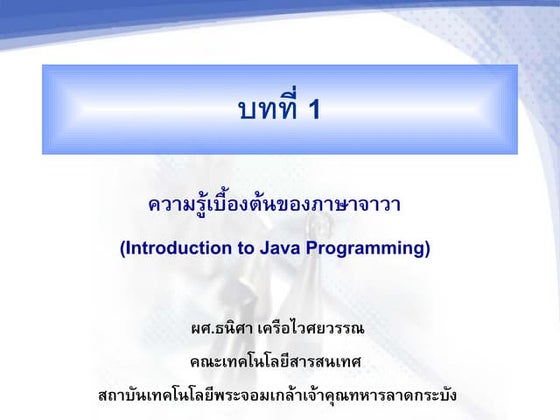 บทที่ 1

ความรู้เบื้องต้นของภาษาจาวา

(Introduction to Java Programming)

ผศ.ธนิศา เครือไวศยวรรณ

คณะเทคโนโลยีสารสนเทศ

สถาบันเทคโนโลยีพระจอมเกล้าเจ้าคุณทหารลาดกระบัง